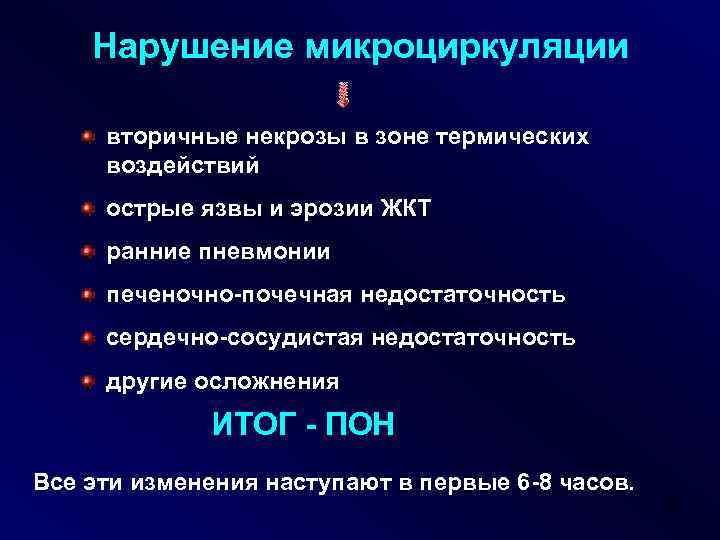 Нарушение микроциркуляции

вторичные некрозы в зоне термических воздействий

острые язвы и эрозии ЖКТ

ранние пневмонии

печеночно-почечная недостаточность

сердечно-сосудистая недостаточность

другие осложнения

ИТОГ - ПОН

Все эти изменения наступают в первые 6-8 часов.